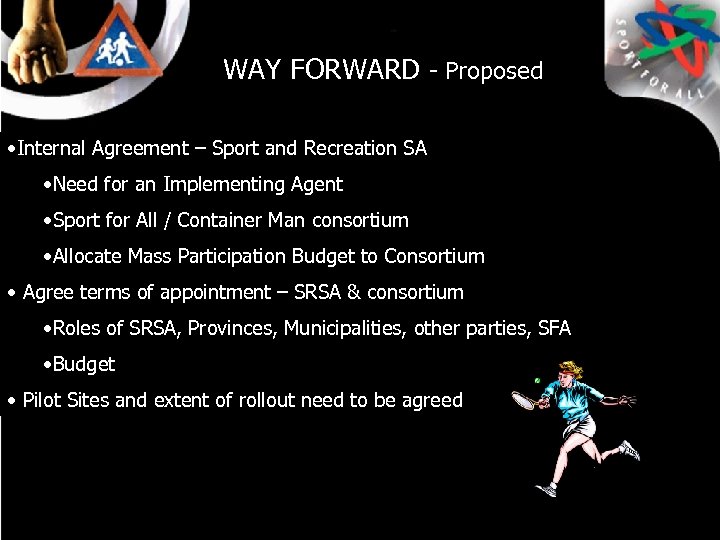 SPORT FOR ALL

WAY FORWARD - Proposed

•Internal Agreement – Sport and Recreation SA

•Need for an Implementing Agent

•Sport for All / Container Man consortium

•Allocate Mass Participation Budget to Consortium

• Agree terms of appointment – SRSA & consortium

•Roles of SRSA, Provinces, Municipalities, other parties, SFA

•Budget

• Pilot Sites and extent of rollout need to be agreed